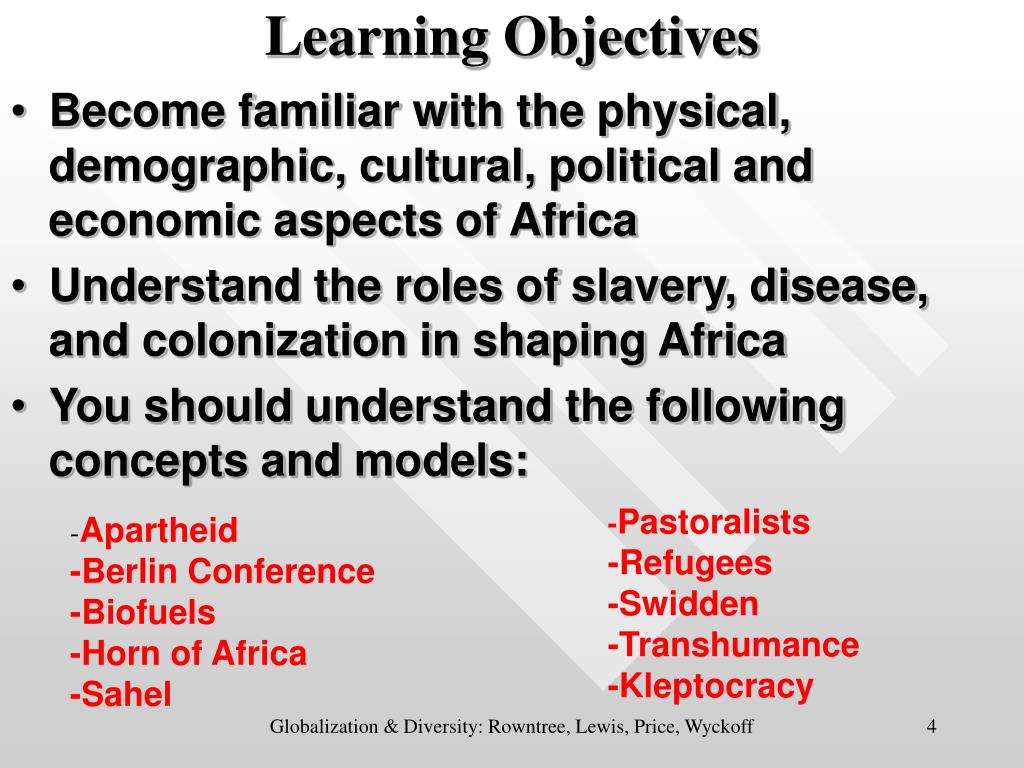 Learning Objectives

• Become familiar with the physical, demographic, cultural, political and economic aspects of Africa

• Understand the roles of slavery, disease, and colonization in shaping Africa

• You should understand the following concepts and models:

-Apartheid
-Berlin Conference
-Biofuels
-Horn of Africa
-Sahel

-Pastoralists
-Refugees
-Swidden
-Transhumance
-Kleptocracy

Globalization & Diversity: Rowntree, Lewis, Price, Wyckoff

4